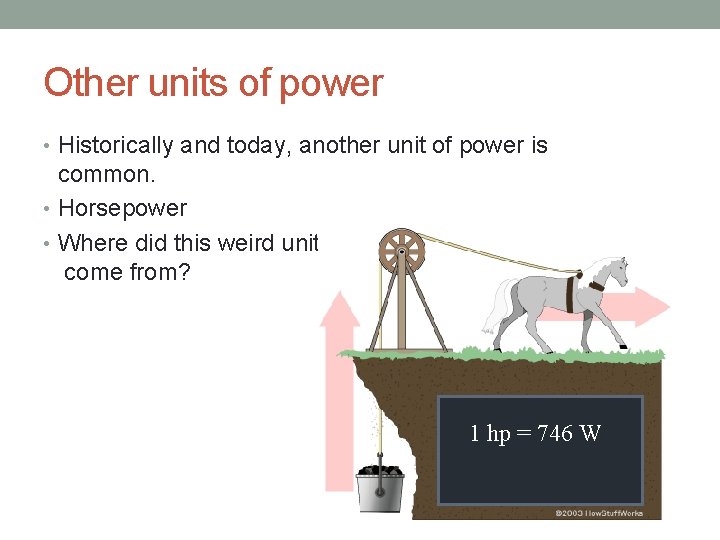 Other units of power

• Historically and today, another unit of power is common.
• Horsepower
• Where did this weird unit come from?

1 hp = 746 W

©2003 HowStuffWorks